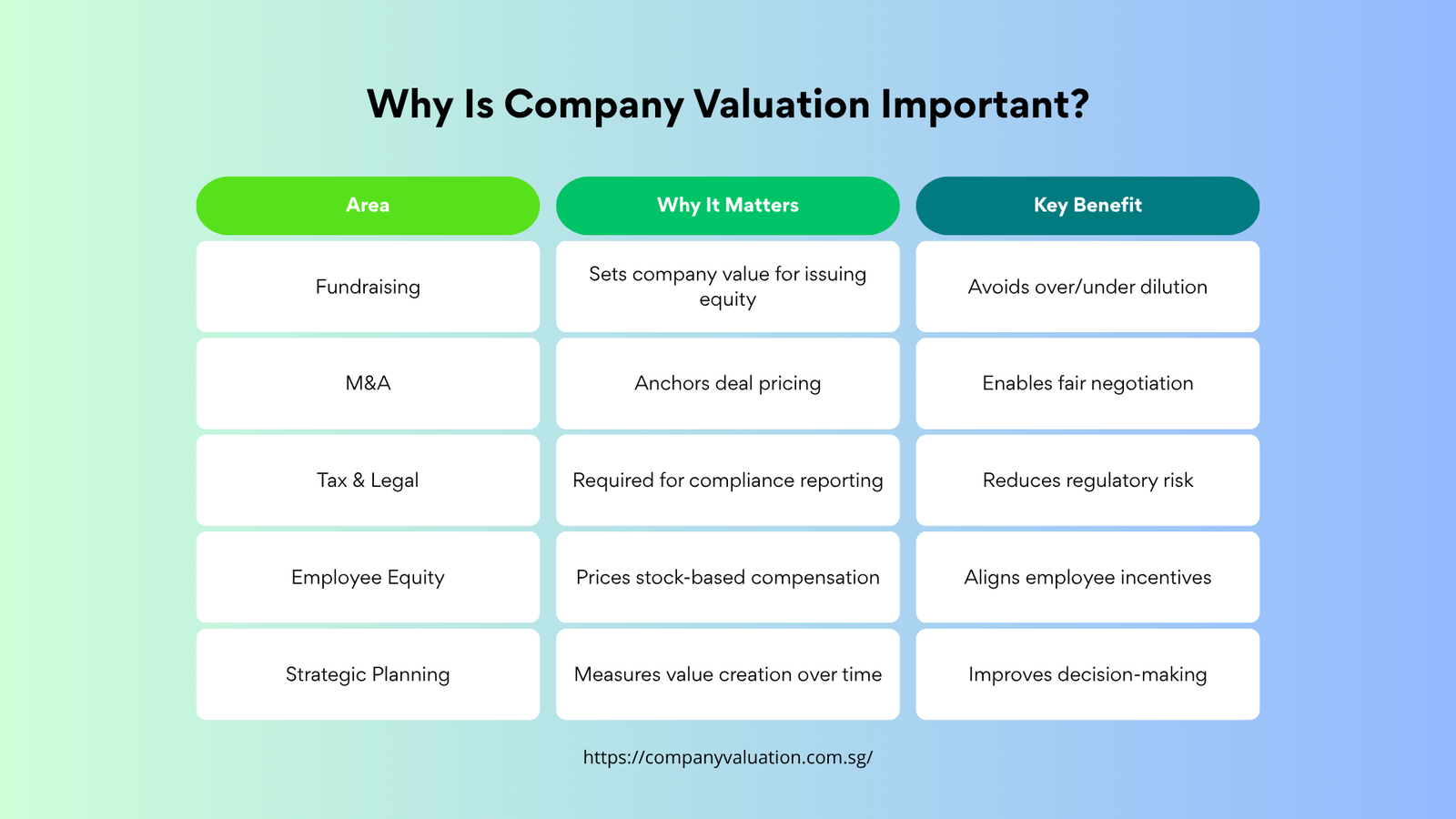 Why Is Company Valuation Important?

| Area | Why It Matters | Key Benefit |
|---|---|---|
| Fundraising | Sets company value for issuing equity | Avoids over/under dilution |
| M&A | Anchors deal pricing | Enables fair negotiation |
| Tax & Legal | Required for compliance reporting | Reduces regulatory risk |
| Employee Equity | Prices stock-based compensation | Aligns employee incentives |
| Strategic Planning | Measures value creation over time | Improves decision-making |

https://companyvaluation.com.sg/